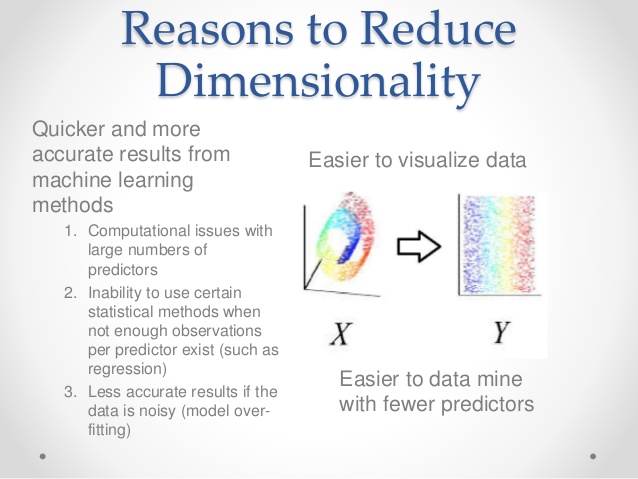 Reasons to Reduce Dimensionality

Quicker and more accurate results from machine learning methods

1. Computational issues with large numbers of predictors
2. Inability to use certain statistical methods when not enough observations per predictor exist (such as regression)
3. Less accurate results if the data is noisy (model over-fitting)

Easier to visualize data

$X$

$Y$

Easier to data mine with fewer predictors